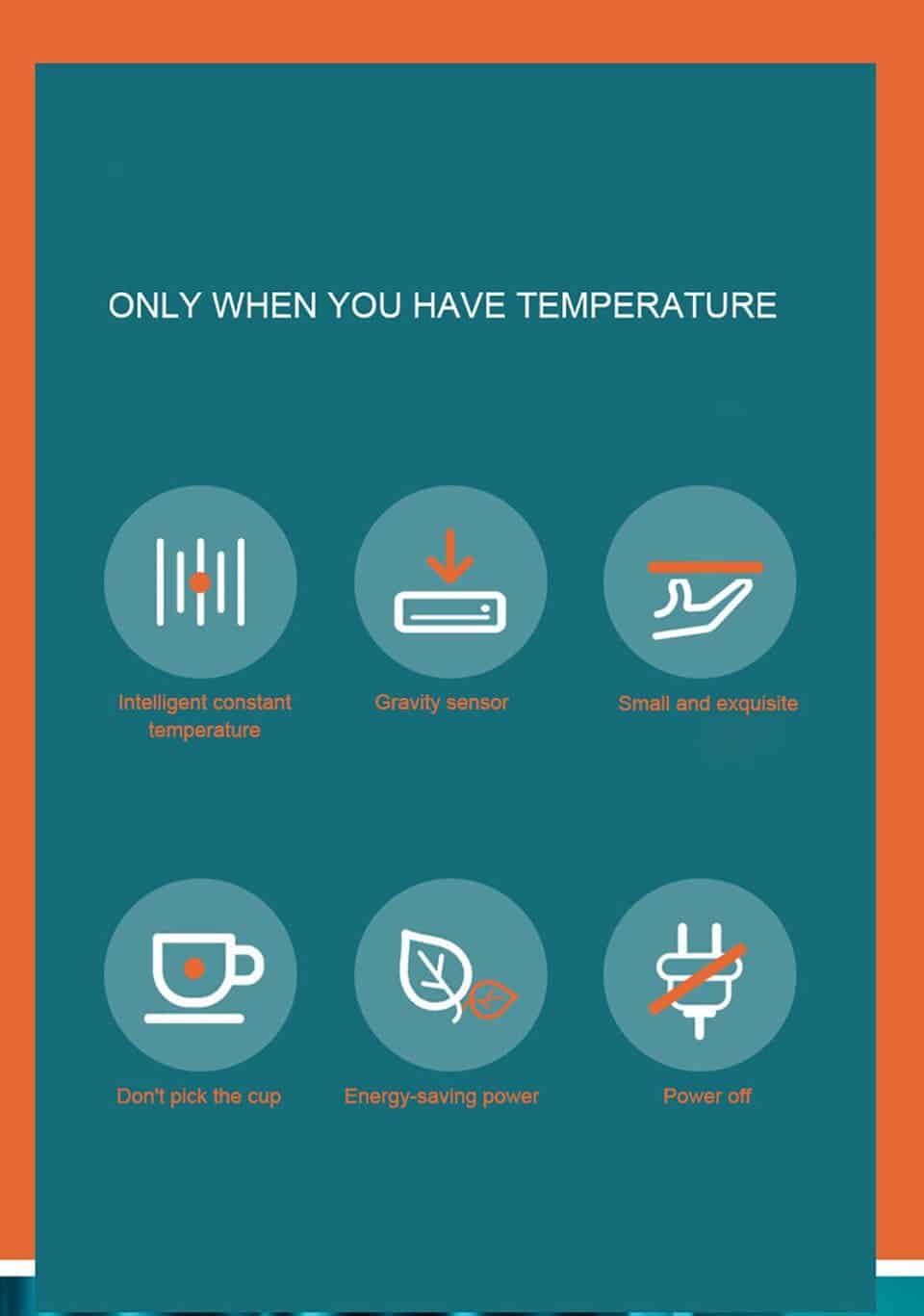 ONLY WHEN YOU HAVE TEMPERATURE

Intelligent constant temperature

Gravity sensor

Small and exquisite

Don't pick the cup

Energy-saving power

Power off